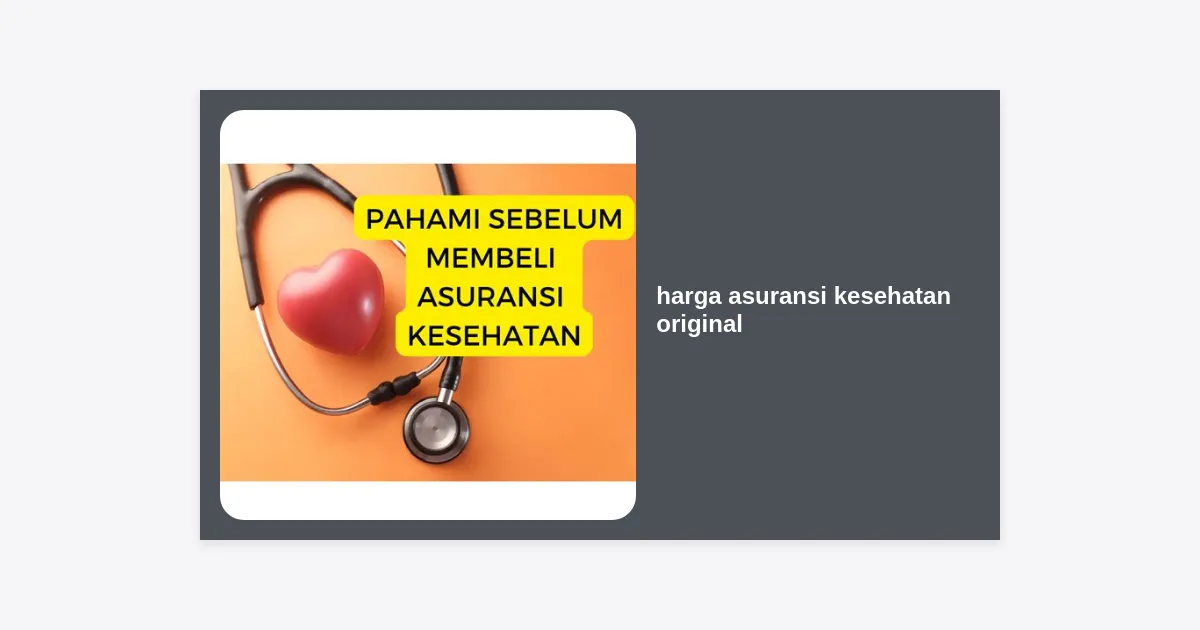 PAHAMI SEBELUM MEMBELI ASURANSI KESEHATAN

harga asuransi kesehatan original